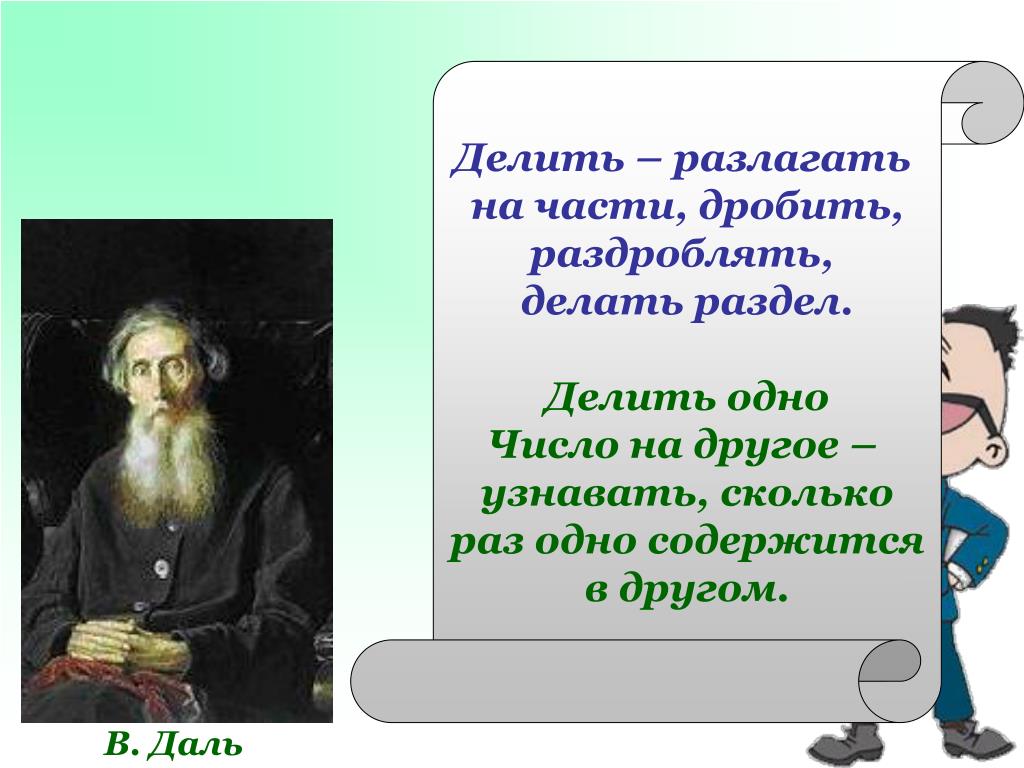 Делить – разлагать на части, дробить, раздроблять, делать раздел.

Делить одно Число на другое – узнавать, сколько раз одно содержится в другом.

В. Даль